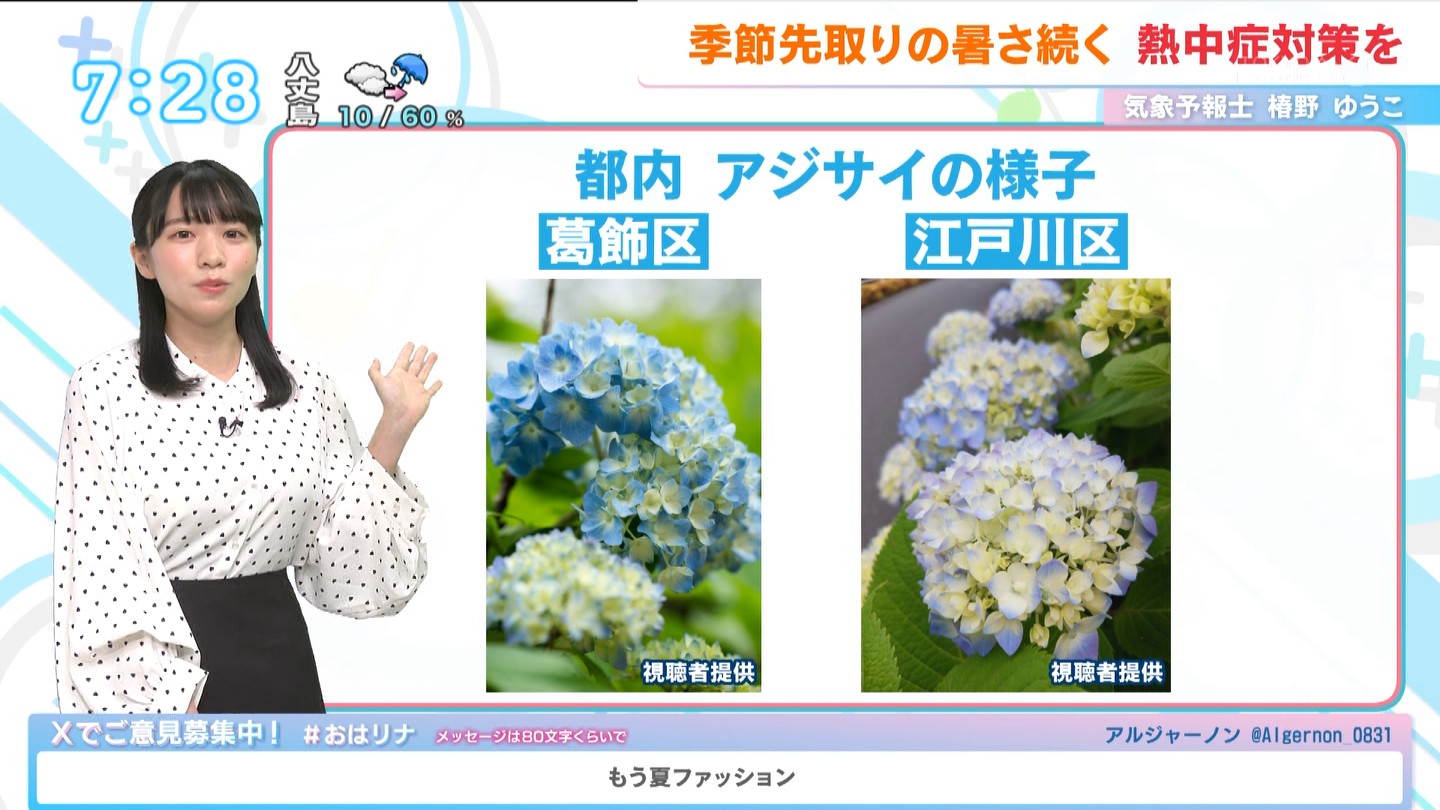 7:28 八丈島 10 / 60 %

季節先取りの暑さ続く 熱中症対策を

気象予報士 椿野 ゆうこ

都内 アジサイの様子

葛飾区

江戸川区

視聴者提供

視聴者提供

Xでご意見募集中！ #おはリナ メッセージは80文字くらいで

アルジャーノン @Algernon_0831

もう夏ファッション